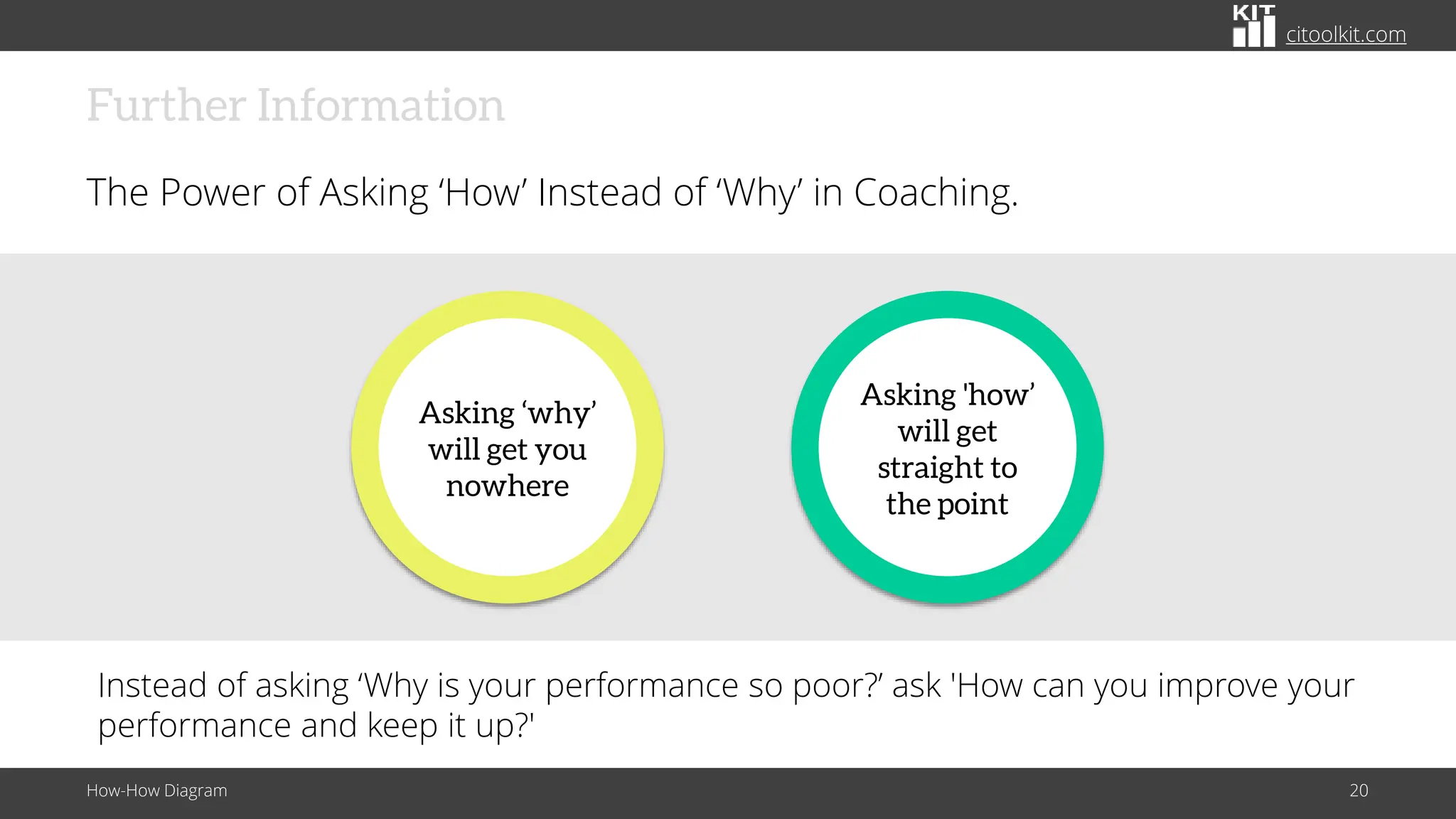 KIT citoolkit.com

Further Information

The Power of Asking ‘How’ Instead of ‘Why’ in Coaching.

Asking ‘why’ will get you nowhere

Asking 'how’ will get straight to the point

Instead of asking ‘Why is your performance so poor?’ ask 'How can you improve your performance and keep it up?'

How-How Diagram

20